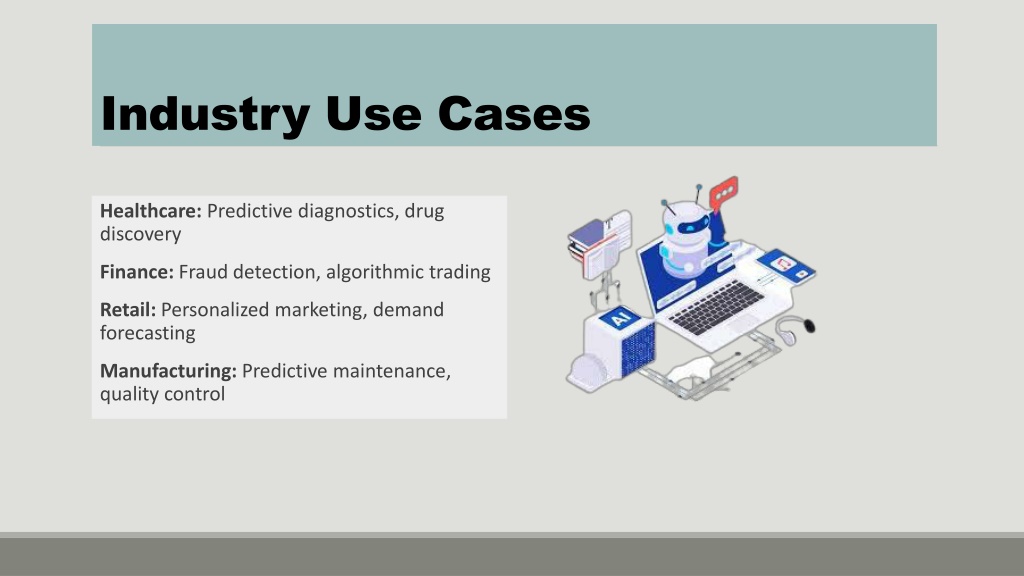 Industry Use Cases

Healthcare: Predictive diagnostics, drug discovery

Finance: Fraud detection, algorithmic trading

Retail: Personalized marketing, demand forecasting

Manufacturing: Predictive maintenance, quality control

AI